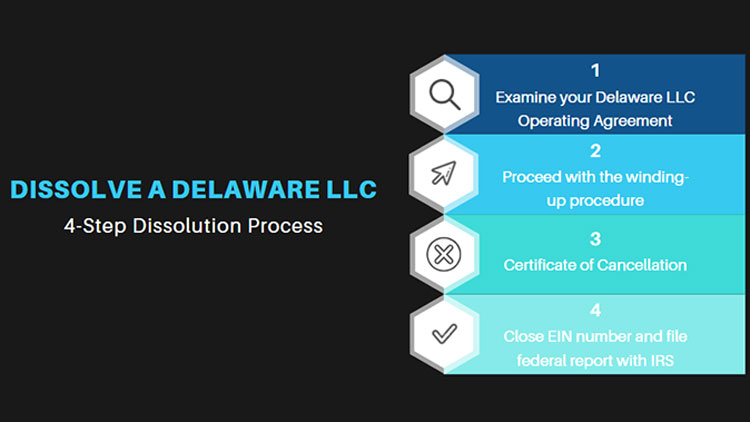 DISSOLVE A DELAWARE LLC

4-Step Dissolution Process

1
Examine your Delaware LLC Operating Agreement

2
Proceed with the winding-up procedure

3
Certificate of Cancellation

4
Close EIN number and file federal report with IRS